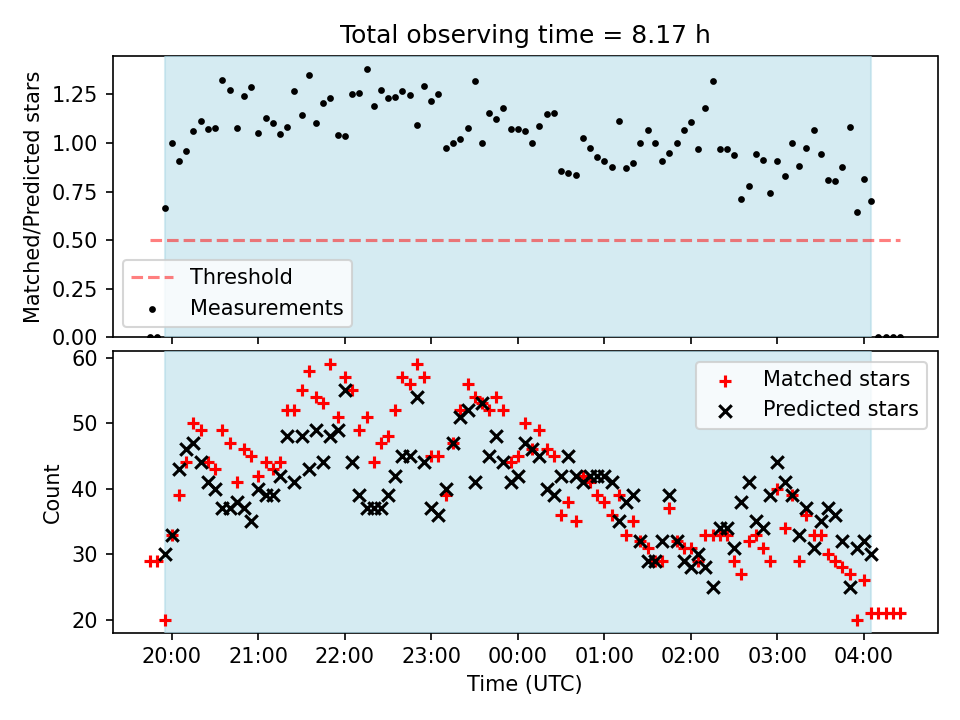 Total observing time = 8.17 h

Matched/Predicted stars

1.25
1.00
0.75
0.50
0.25
0.00

Threshold
Measurements

Count

60
50
40
30
20

Matched stars
Predicted stars

20:00
21:00
22:00
23:00
00:00
01:00
02:00
03:00
04:00

Time (UTC)